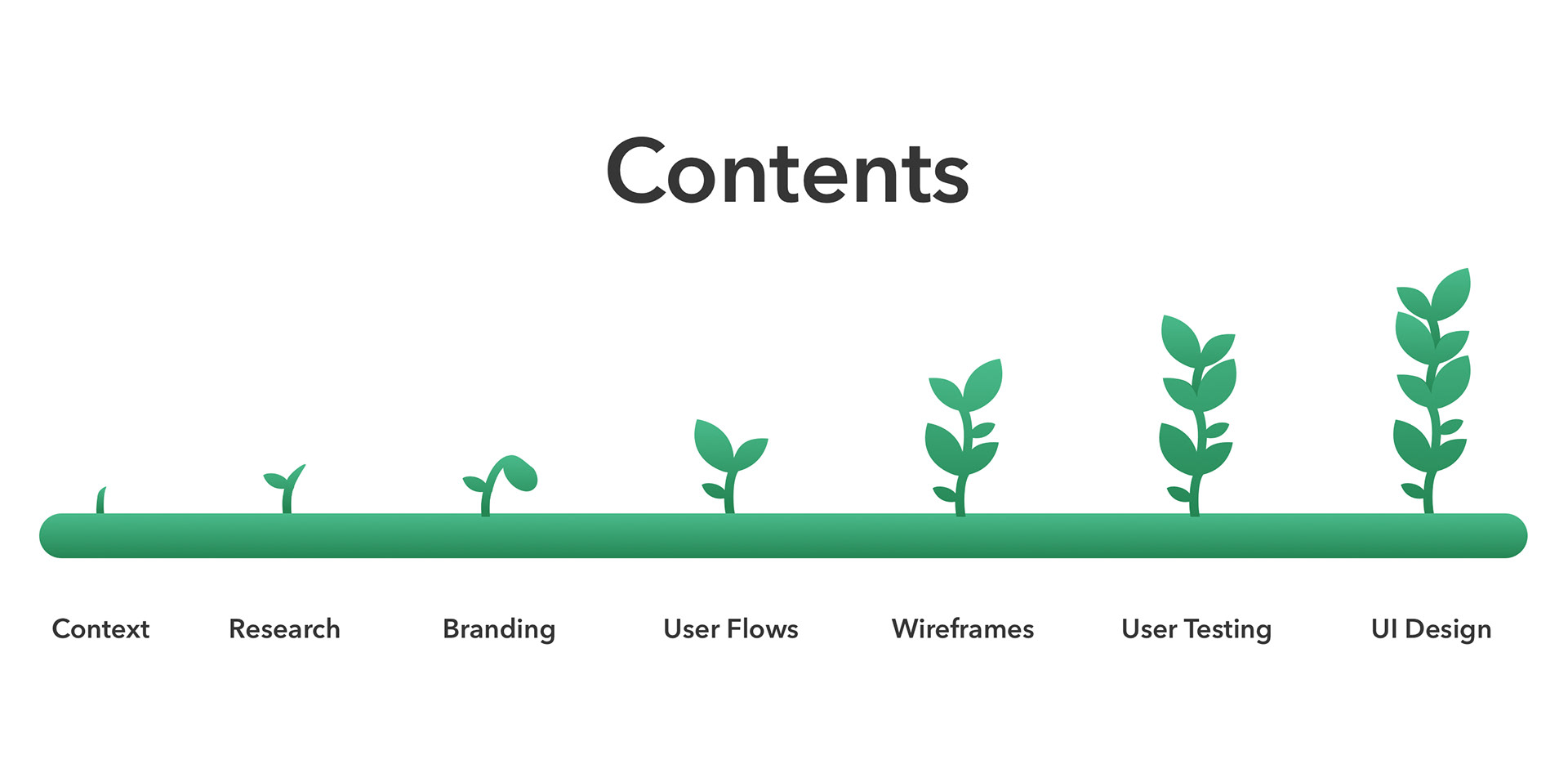 Contents

Context Research Branding User Flows Wireframes User Testing UI Design